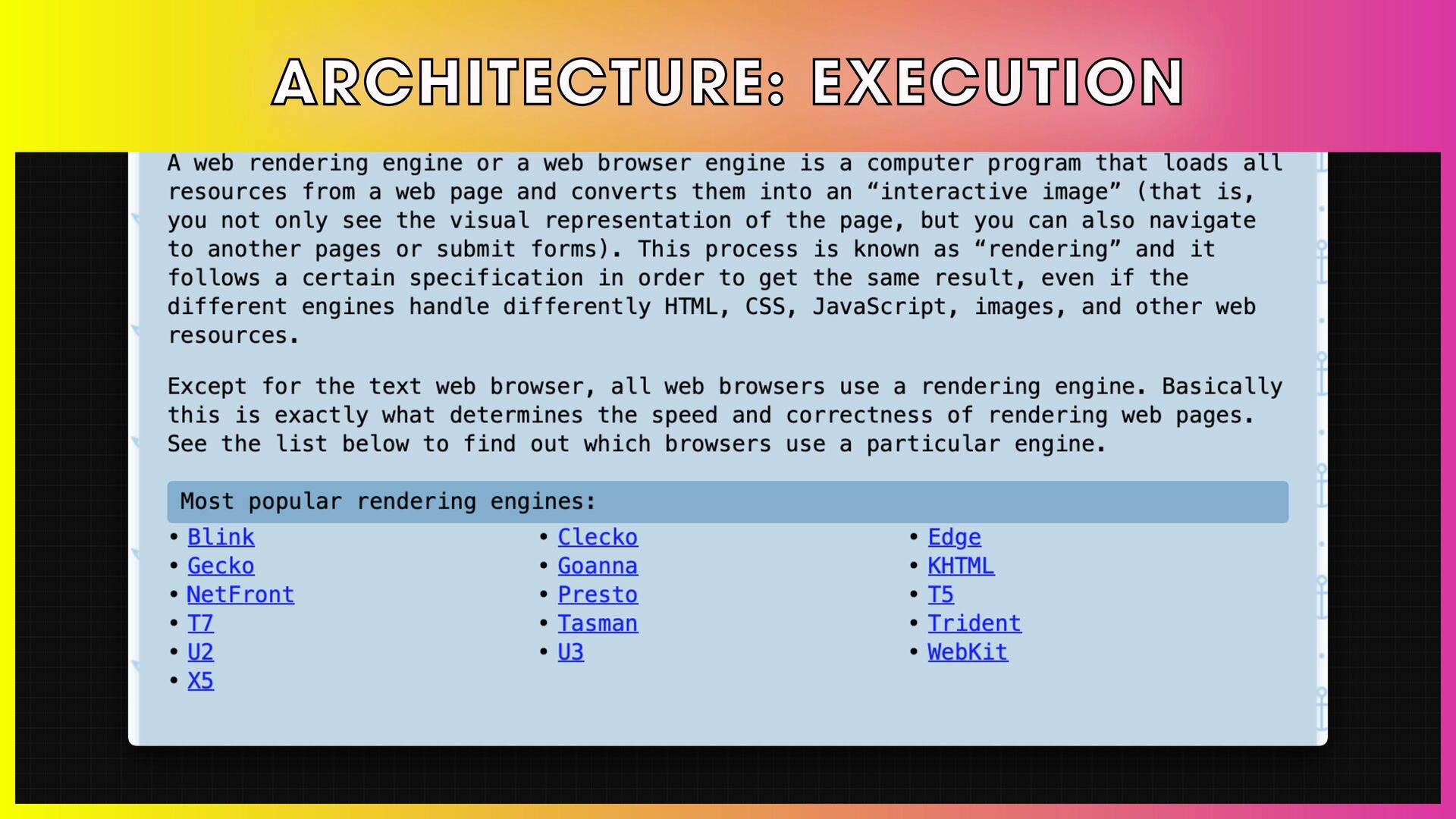 ARCHITECTURE: EXECUTION

A web rendering engine or a web browser engine is a computer program that loads all resources from a web page and converts them into an “interactive image” (that is, you not only see the visual representation of the page, but you can also navigate to another pages or submit forms). This process is known as “rendering” and it follows a certain specification in order to get the same result, even if the different engines handle differently HTML, CSS, JavaScript, images, and other web resources.

Except for the text web browser, all web browsers use a rendering engine. Basically this is exactly what determines the speed and correctness of rendering web pages. See the list below to find out which browsers use a particular engine.

Most popular rendering engines:

• Blink
• Gecko
• NetFront
• T7
• U2
• X5

• Clecko
• Goanna
• Presto
• Tasman
• U3

• Edge
• KHTML
• T5
• Trident
• WebKit